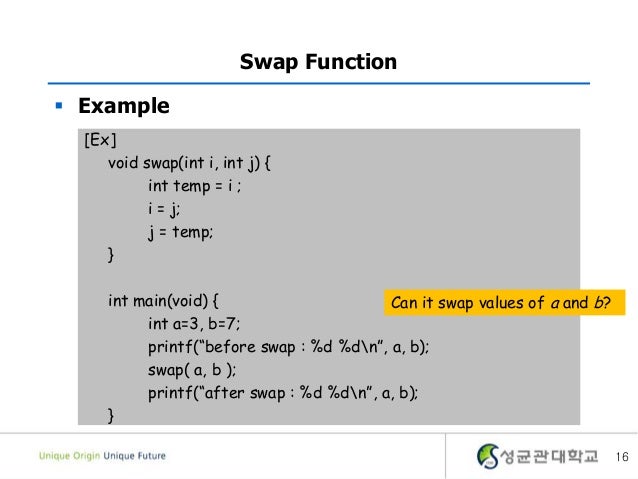 Swap Function

▪ Example

[Ex]
void swap(int i, int j) {
int temp = i ;
i = j;
j = temp;
}

int main(void) {
int a=3, b=7;
printf("before swap : %d %d\n", a, b);
swap( a, b );
printf("after swap : %d %d\n", a, b);
}

Can it swap values of a and b?

Unique Origin Unique Future

성균관대학교 16